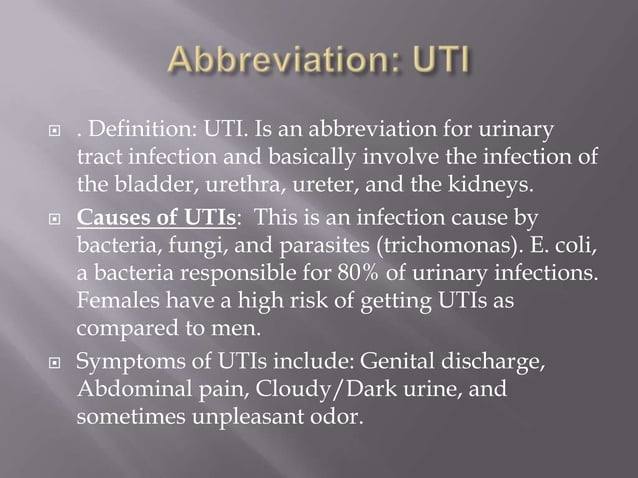 Abbreviation: UTI

. Definition: UTI. Is an abbreviation for urinary tract infection and basically involve the infection of the bladder, urethra, ureter, and the kidneys.

Causes of UTIs: This is an infection cause by bacteria, fungi, and parasites (trichomonas). E. coli, a bacteria responsible for 80% of urinary infections. Females have a high risk of getting UTIs as compared to men.

Symptoms of UTIs include: Genital discharge, Abdominal pain, Cloudy/Dark urine, and sometimes unpleasant odor.